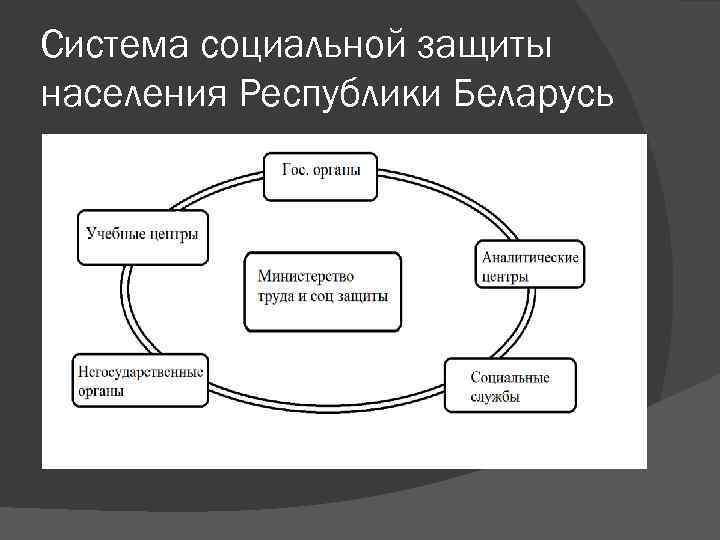 Система социальной защиты населения Республики Беларусь

Гос. органы

Учебные центры

Аналитические центры

Министерство труда и соц защиты

Негосударственные органы

Социальные службы